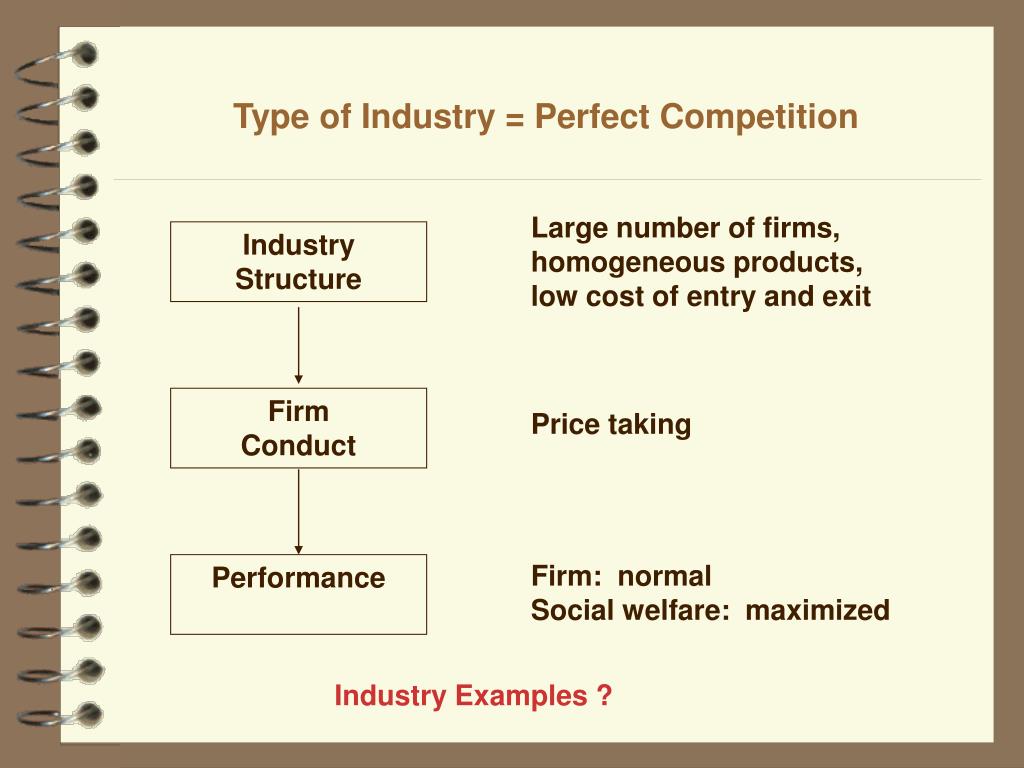 Type of Industry = Perfect Competition

Industry Structure

Large number of firms, homogeneous products, low cost of entry and exit

Firm Conduct

Price taking

Performance

Firm: normal
Social welfare: maximized

Industry Examples ?